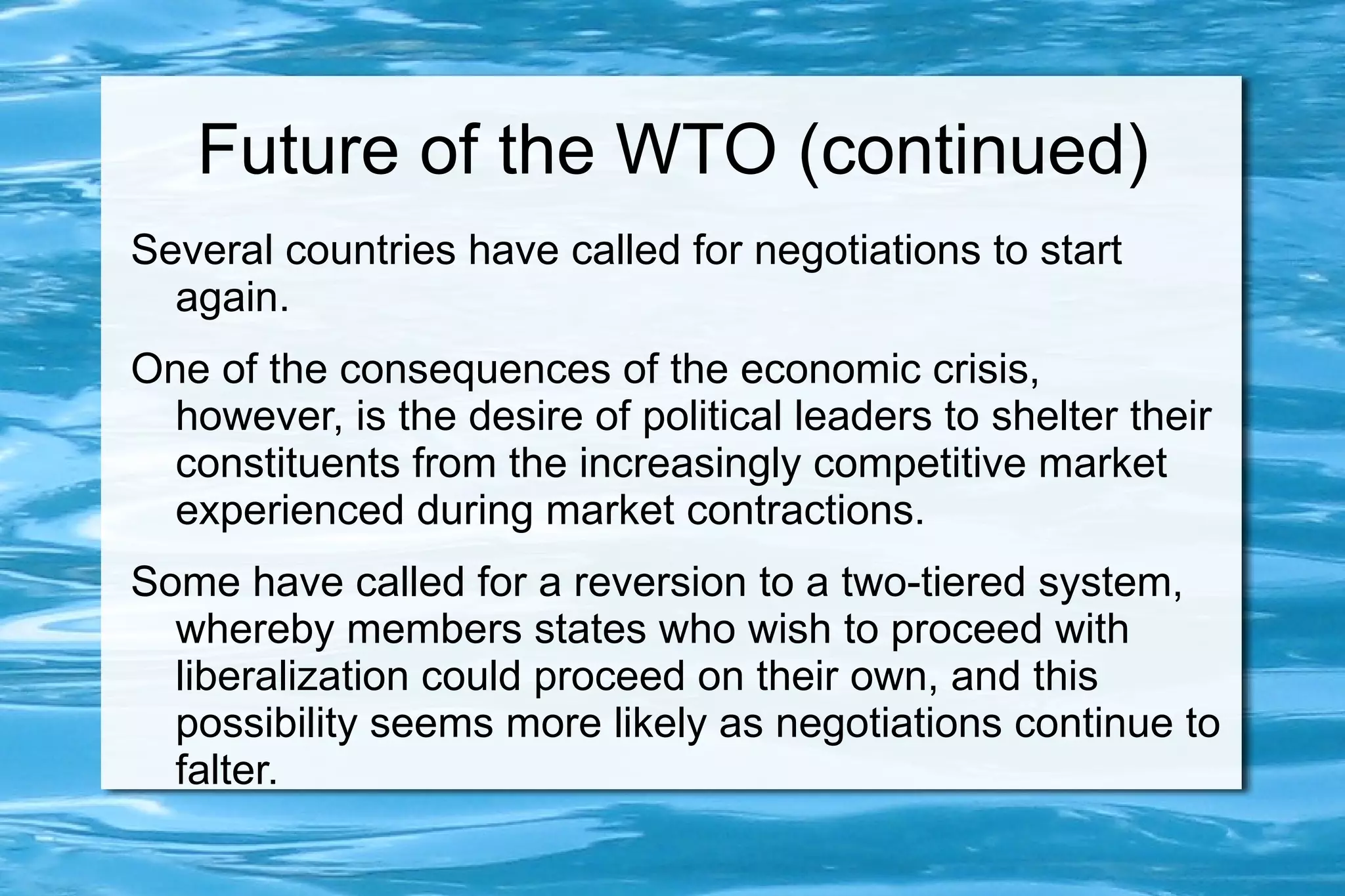 Future of the WTO (continued)

Several countries have called for negotiations to start again.

One of the consequences of the economic crisis, however, is the desire of political leaders to shelter their constituents from the increasingly competitive market experienced during market contractions.

Some have called for a reversion to a two-tiered system, whereby members states who wish to proceed with liberalization could proceed on their own, and this possibility seems more likely as negotiations continue to falter.